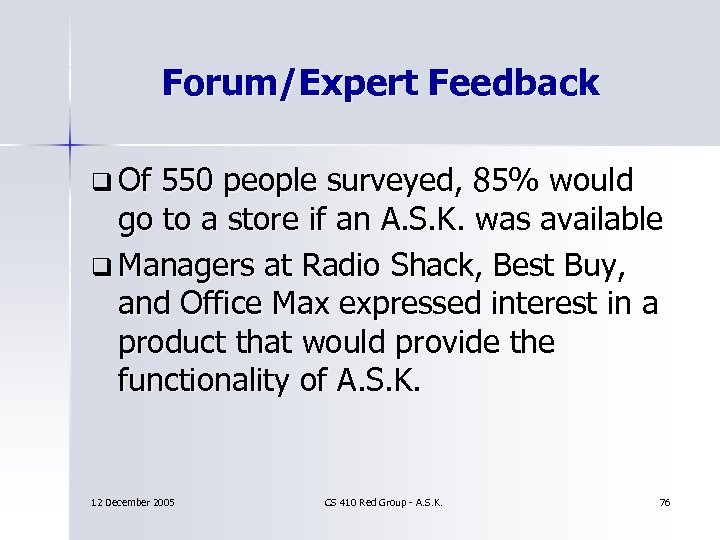 Forum/Expert Feedback

❑ Of 550 people surveyed, 85% would go to a store if an A.S.K. was available

❑ Managers at Radio Shack, Best Buy, and Office Max expressed interest in a product that would provide the functionality of A.S.K.

12 December 2005

CS 410 Red Group - A.S.K.

76